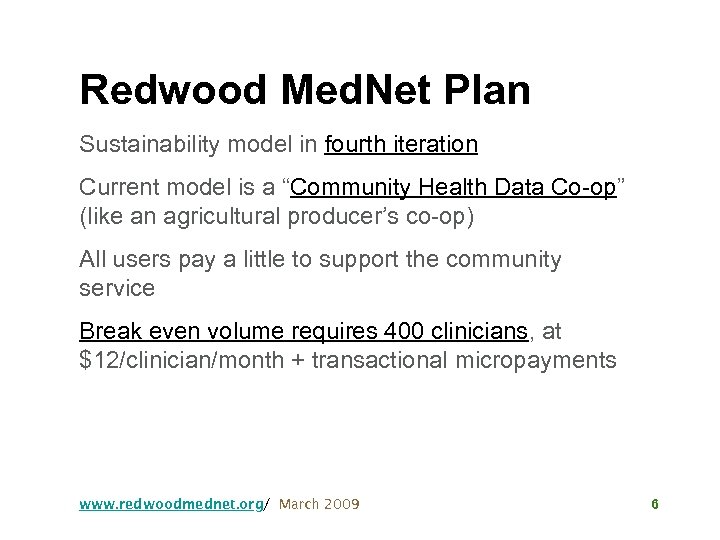 Redwood MedNet Plan

Sustainability model in fourth iteration

Current model is a “Community Health Data Co-op” (like an agricultural producer’s co-op)

All users pay a little to support the community service

Break even volume requires 400 clinicians, at \$12/clinician/month + transactional micropayments

www.redwoodmednet.org/ March 2009

6